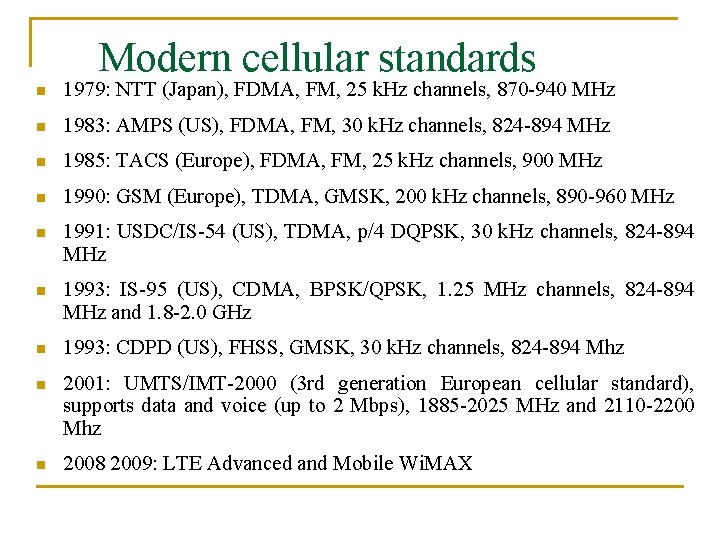 Modern cellular standards

- 1979: NTT (Japan), FDMA, FM, 25 kHz channels, 870-940 MHz
- 1983: AMPS (US), FDMA, FM, 30 kHz channels, 824-894 MHz
- 1985: TACS (Europe), FDMA, FM, 25 kHz channels, 900 MHz
- 1990: GSM (Europe), TDMA, GMSK, 200 kHz channels, 890-960 MHz
- 1991: USDC/IS-54 (US), TDMA, p/4 DQPSK, 30 kHz channels, 824-894 MHz
- 1993: IS-95 (US), CDMA, BPSK/QPSK, 1.25 MHz channels, 824-894 MHz and 1.8-2.0 GHz
- 1993: CDPD (US), FHSS, GMSK, 30 kHz channels, 824-894 Mhz
- 2001: UMTS/IMT-2000 (3rd generation European cellular standard), supports data and voice (up to 2 Mbps), 1885-2025 MHz and 2110-2200 Mhz
- 2008 2009: LTE Advanced and Mobile WiMAX